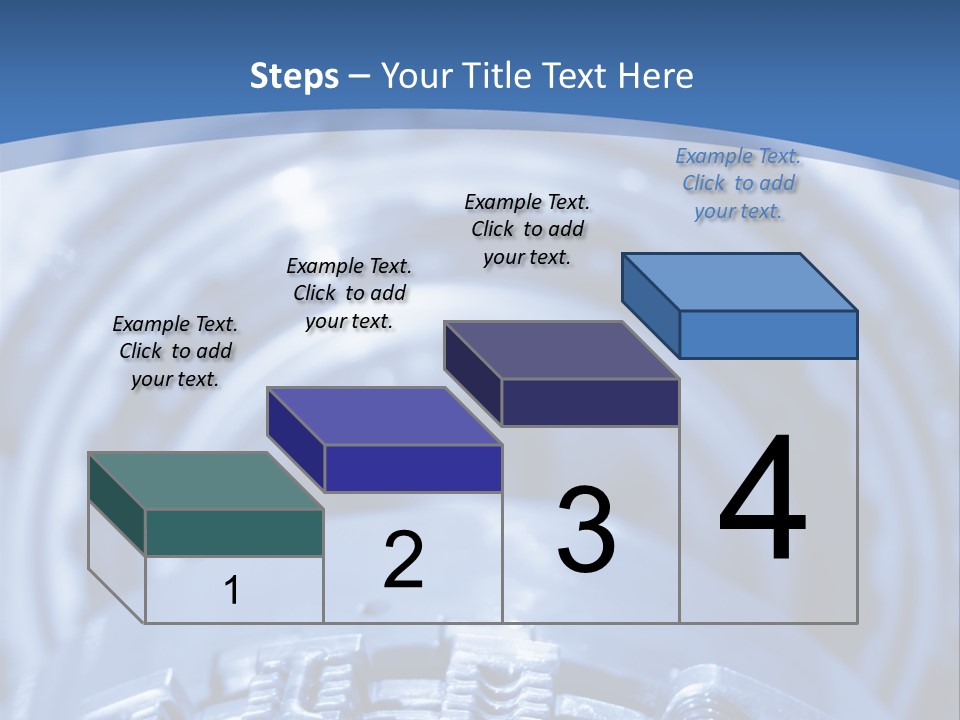 Steps – Your Title Text Here

Example Text. Click to add your text.

Example Text. Click to add your text.

Example Text. Click to add your text.

Example Text. Click to add your text.

1

2

3

4